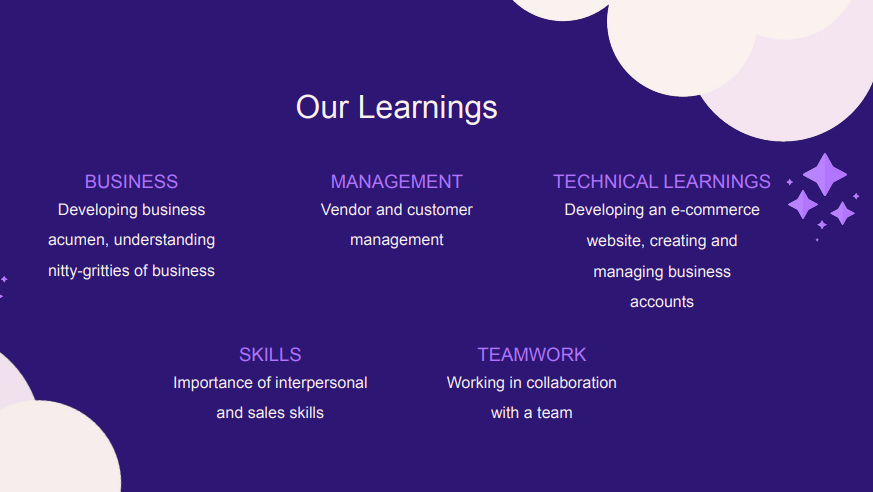 Our Learnings

BUSINESS
Developing business acumen, understanding nitty-gritties of business

MANAGEMENT
Vendor and customer management

TECHNICAL LEARNINGS
Developing an e-commerce website, creating and managing business accounts

SKILLS
Importance of interpersonal and sales skills

TEAMWORK
Working in collaboration with a team